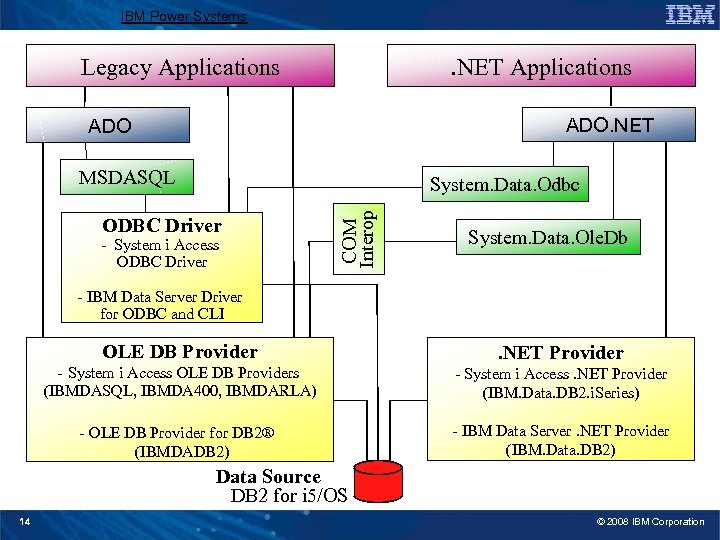 IBM Power Systems

IBM

Legacy Applications

.NET Applications

ADO

ADO.NET

MSDASQL

System.Data.Odbc

ODBC Driver
- System i Access ODBC Driver

- IBM Data Server Driver for ODBC and CLI

COM Interop

System.Data.OleDb

OLE DB Provider
- System i Access OLE DB Providers (IBMDASQL, IBMDA400, IBMDARLA)

- OLE DB Provider for DB2® (IBMDADB2)

.NET Provider
- System i Access .NET Provider (IBM.Data.DB2.iSeries)

- IBM Data Server .NET Provider (IBM.Data.DB2)

Data Source
DB2 for i5/OS

14

© 2008 IBM Corporation